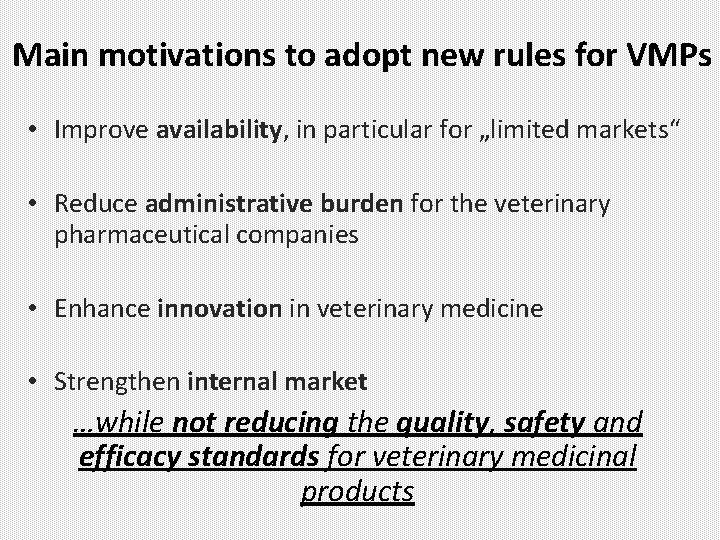 Main motivations to adopt new rules for VMPs

• Improve availability, in particular for „limited markets“

• Reduce administrative burden for the veterinary pharmaceutical companies

• Enhance innovation in veterinary medicine

• Strengthen internal market

…while not reducing the quality, safety and efficacy standards for veterinary medicinal products